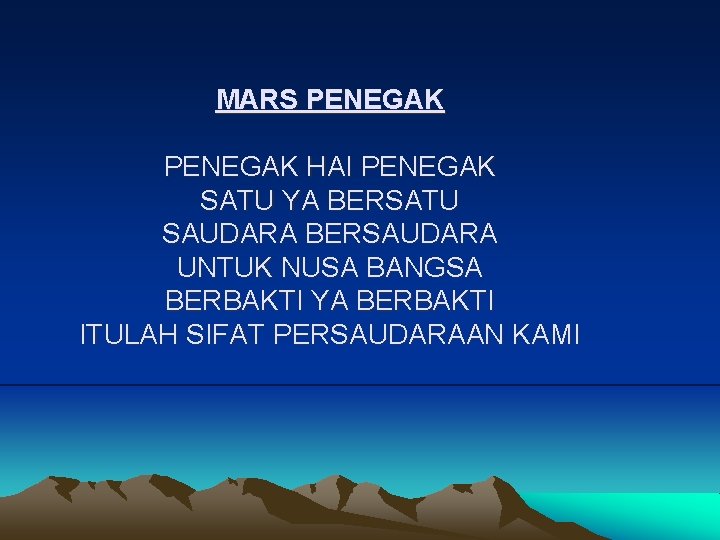 MARS PENEGAK

PENEGAK HAI PENEGAK
SATU YA BERSATU
SAUDARA BERSAUDARA
UNTUK NUSA BANGSA
BERBAKTI YA BERBAKTI
ITULAH SIFAT PERSAUDARAAN KAMI